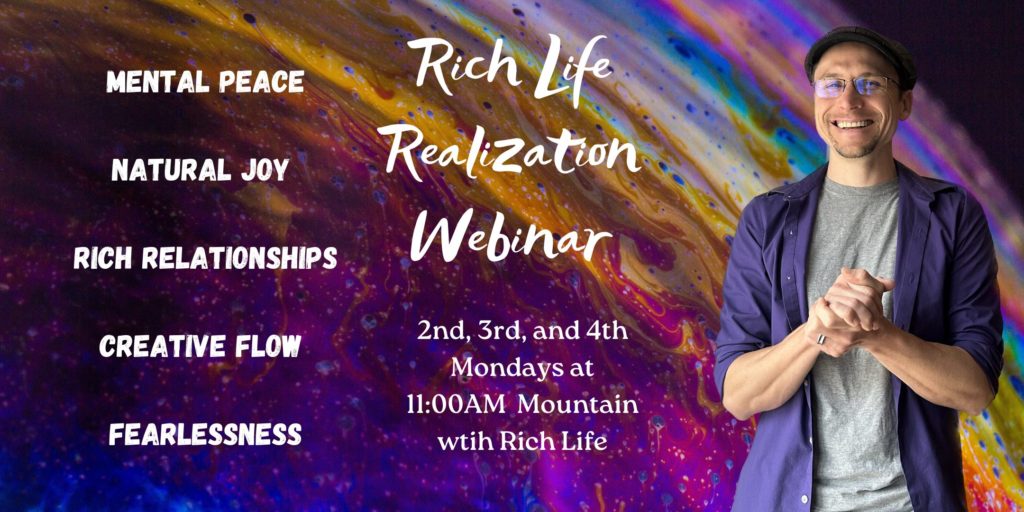 MENTAL PEACE

NATURAL JOY

RICH RELATIONSHIPS

CREATIVE FLOW

FEARLESSNESS

Rich Life Realization Webinar

2nd, 3rd, and 4th Mondays at 11:00AM Mountain wtih Rich Life